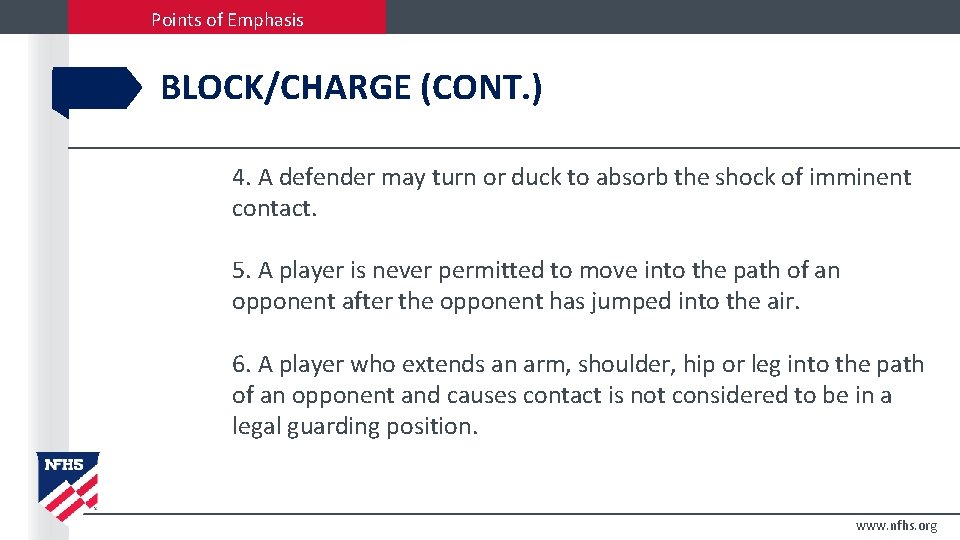 Points of Emphasis

BLOCK/CHARGE (CONT.)

4. A defender may turn or duck to absorb the shock of imminent contact.

5. A player is never permitted to move into the path of an opponent after the opponent has jumped into the air.

6. A player who extends an arm, shoulder, hip or leg into the path of an opponent and causes contact is not considered to be in a legal guarding position.

NFHS

www.nfhs.org